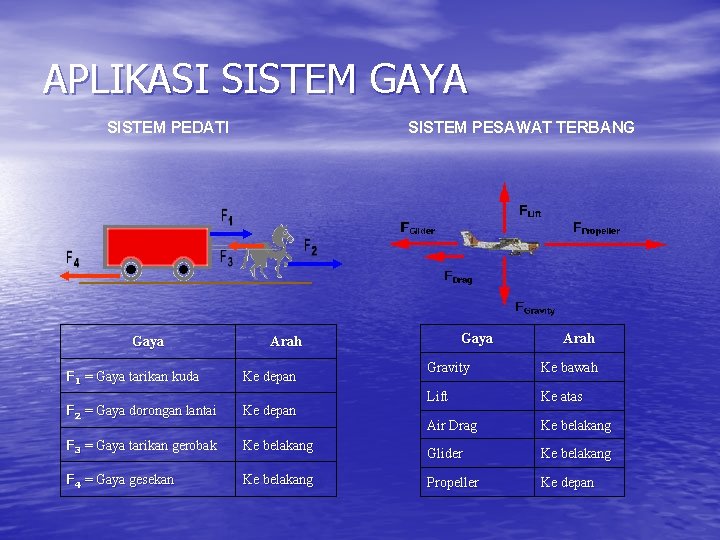 APLIKASI SISTEM GAYA

SISTEM PEDATI

$F_1$

$F_2$

$F_3$

$F_4$

| Gaya | Arah |
|---|---|
| $F_1$ = Gaya tarikan kuda | Ke depan |
| $F_2$ = Gaya dorongan lantai | Ke depan |
| $F_3$ = Gaya tarikan gerobak | Ke belakang |
| $F_4$ = Gaya gesekan | Ke belakang |

SISTEM PESAWAT TERBANG

$F_{Lift}$

$F_{Glider}$

$F_{Propeller}$

$F_{Drag}$

$F_{Gravity}$

| Gaya | Arah |
|---|---|
| Gravity | Ke bawah |
| Lift | Ke atas |
| Air Drag | Ke belakang |
| Glider | Ke belakang |
| Propeller | Ke depan |